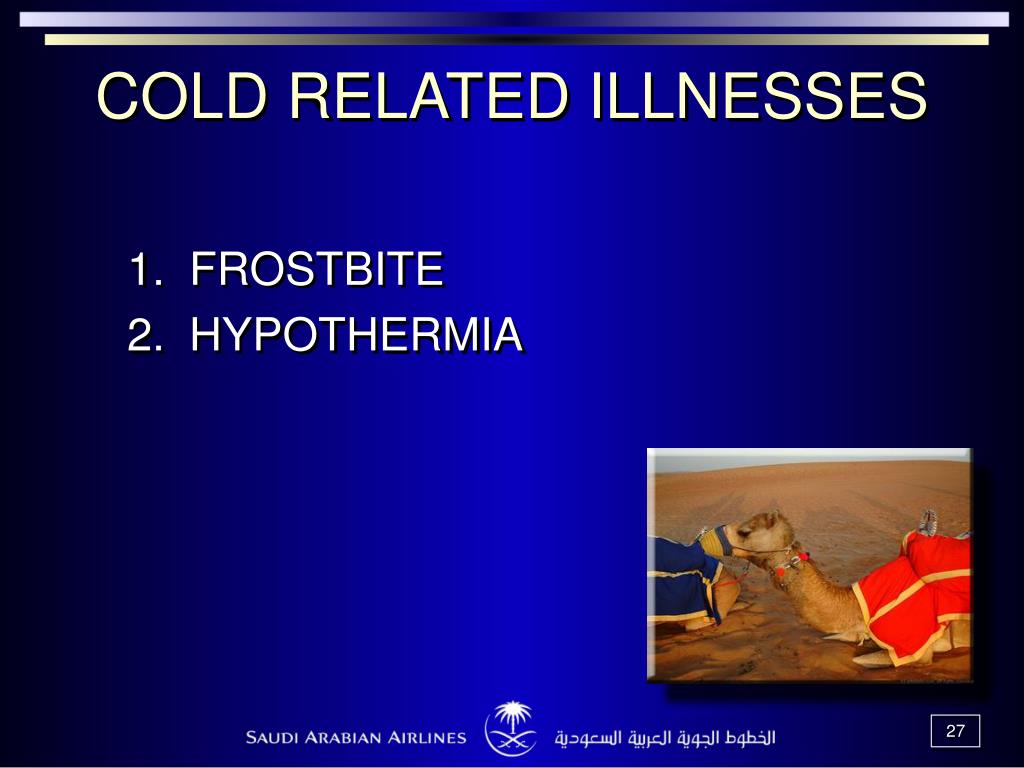 COLD RELATED ILLNESSES

1. FROSTBITE
2. HYPOTHERMIA

SAUDI ARABIAN AIRLINES

الخطوط الجوية العربية السعودية

27